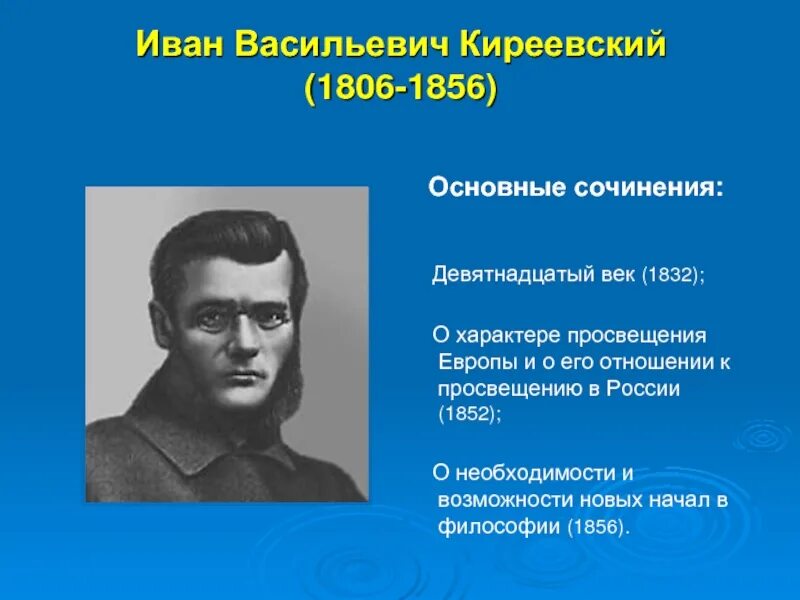 Иван Васильевич Киреевский (1806-1856)

Основные сочинения:

Девятнадцатый век (1832);

О характере просвещения Европы и о его отношении к просвещению в России (1852);

О необходимости и возможности новых начал в философии (1856).